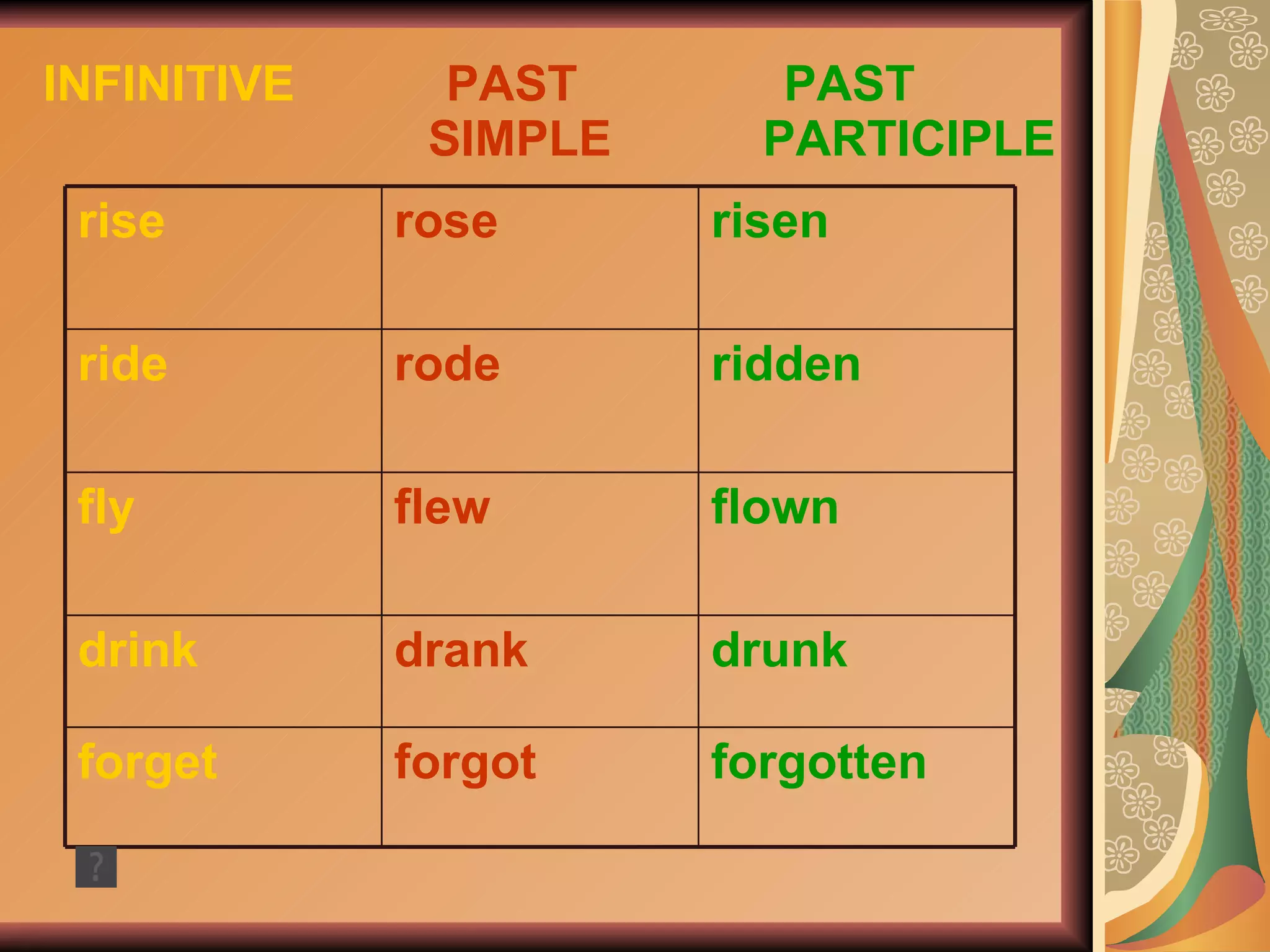 | INFINITIVE | PAST SIMPLE | PAST PARTICIPLE |
|---|---|---|
| rise | rose | risen |
| ride | rode | ridden |
| fly | flew | flown |
| drink | drank | drunk |
| forget | forgot | forgotten |

?